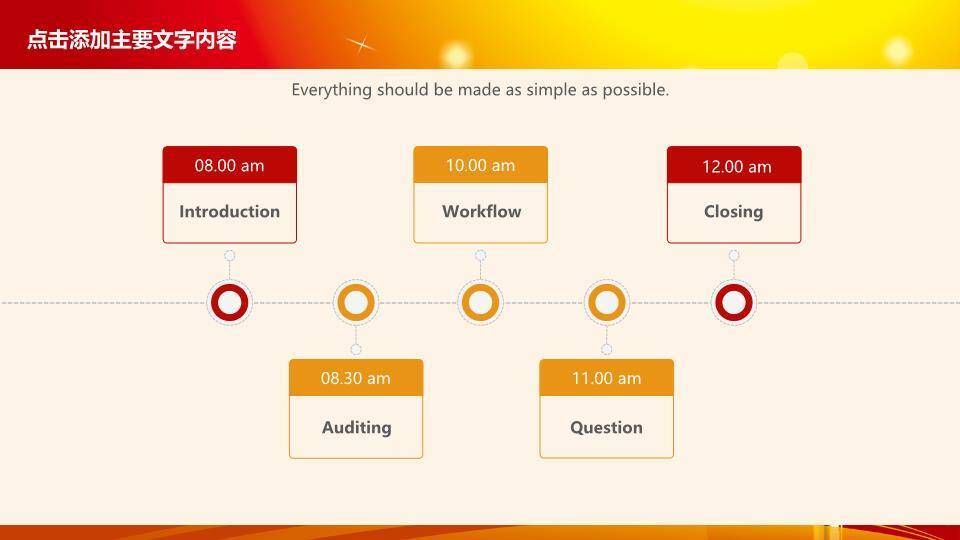 点击添加主要文字内容

Everything should be made as simple as possible.

08.00 am
Introduction

10.00 am
Workflow

12.00 am
Closing

08.30 am
Auditing

11.00 am
Question